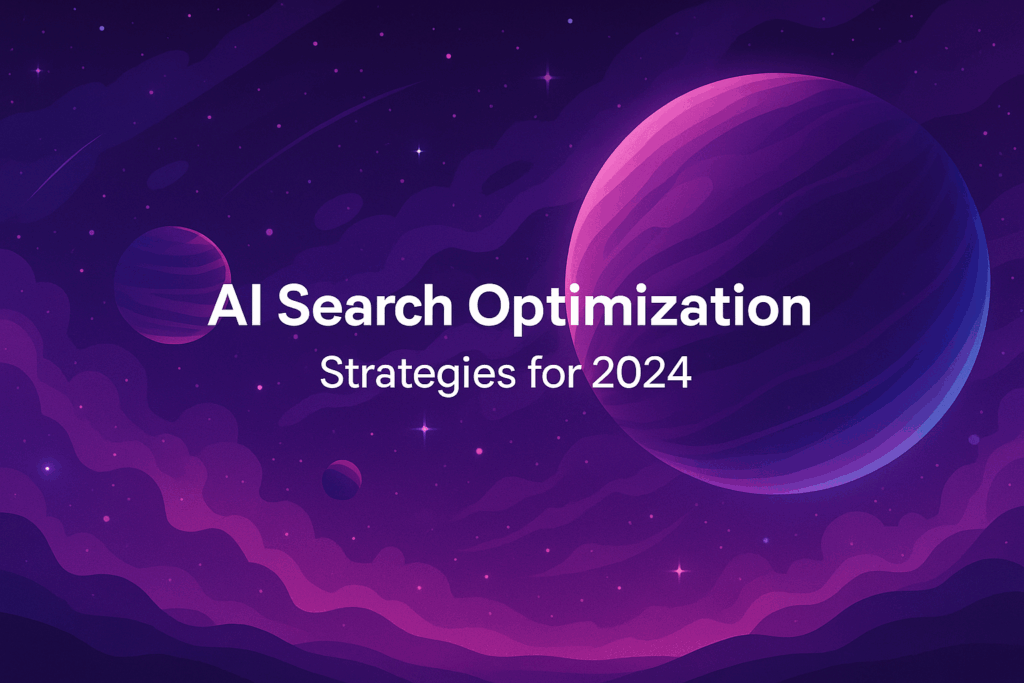 AI Search Optimization
Strategies for 2024